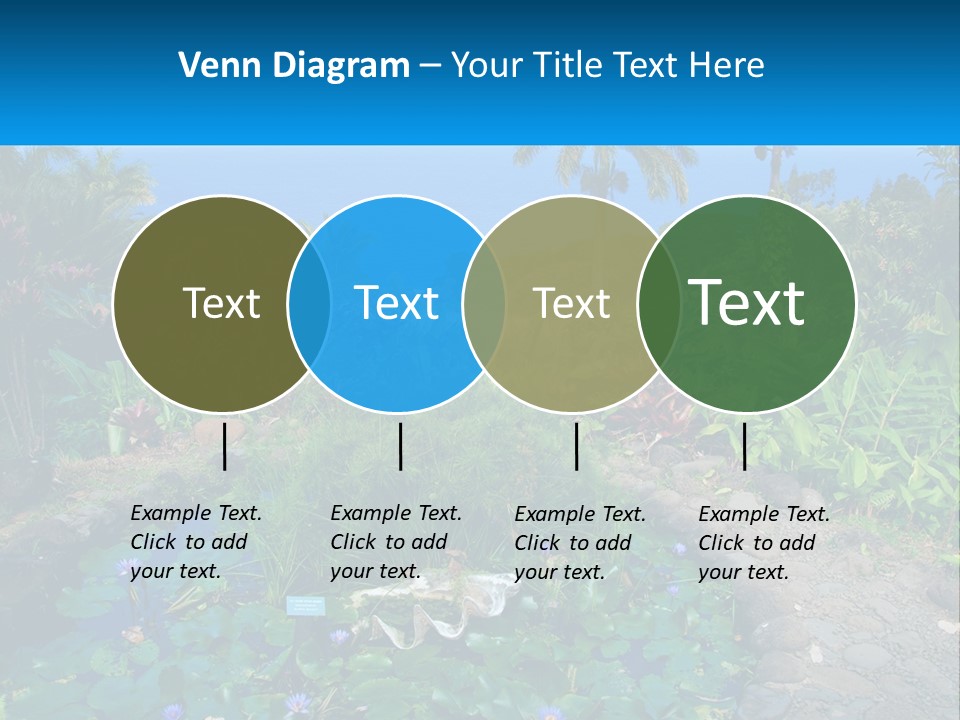 Venn Diagram – Your Title Text Here

Text

Text

Text

Text

Example Text. Click to add your text.

Example Text. Click to add your text.

Example Text. Click to add your text.

Example Text. Click to add your text.